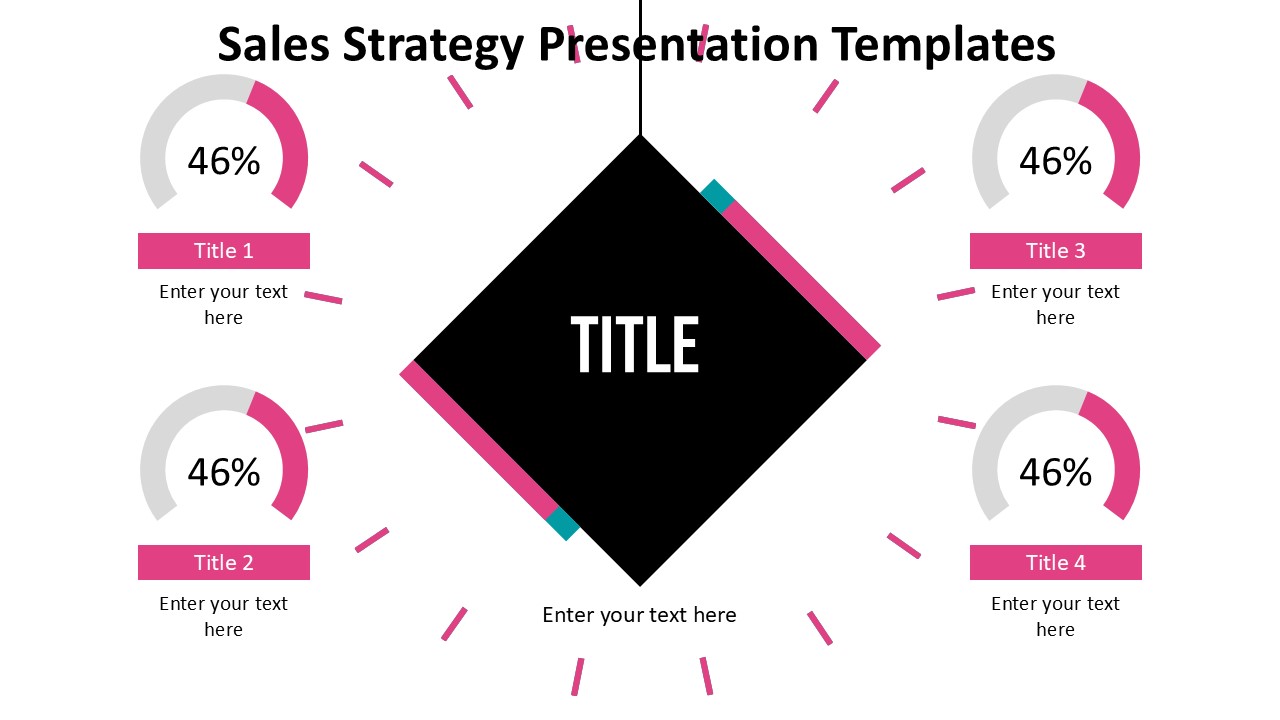 Sales Strategy Presentation Templates

46%

Title 1

Enter your text here

46%

Title 2

Enter your text here

TITLE

Enter your text here

46%

Title 3

Enter your text here

46%

Title 4

Enter your text here